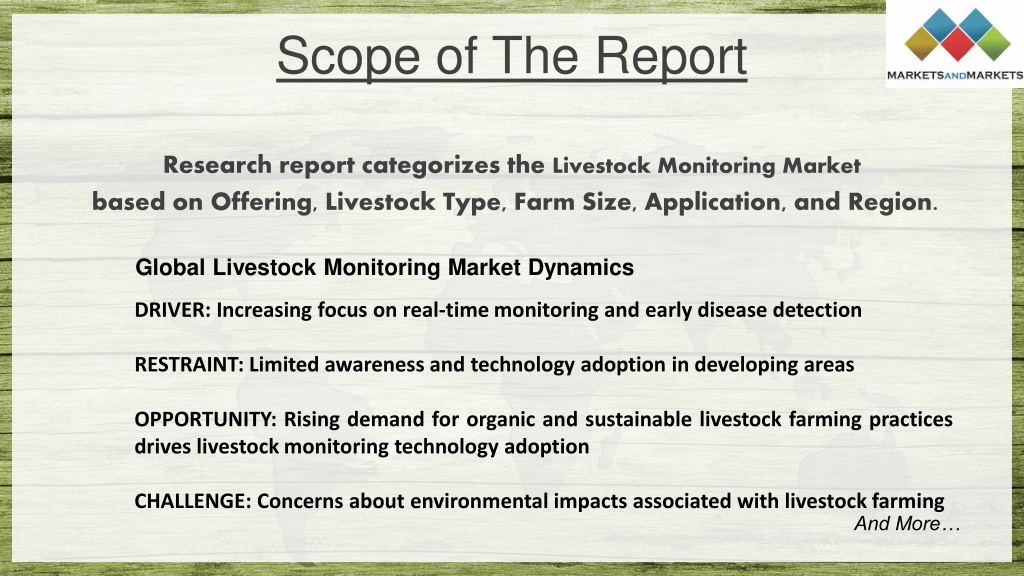 Scope of The Report

MARKETSANDMARKETS

Research report categorizes the Livestock Monitoring Market based on Offering, Livestock Type, Farm Size, Application, and Region.

Global Livestock Monitoring Market Dynamics

DRIVER: Increasing focus on real-time monitoring and early disease detection

RESTRAINT: Limited awareness and technology adoption in developing areas

OPPORTUNITY: Rising demand for organic and sustainable livestock farming practices drives livestock monitoring technology adoption

CHALLENGE: Concerns about environmental impacts associated with livestock farming

And More…